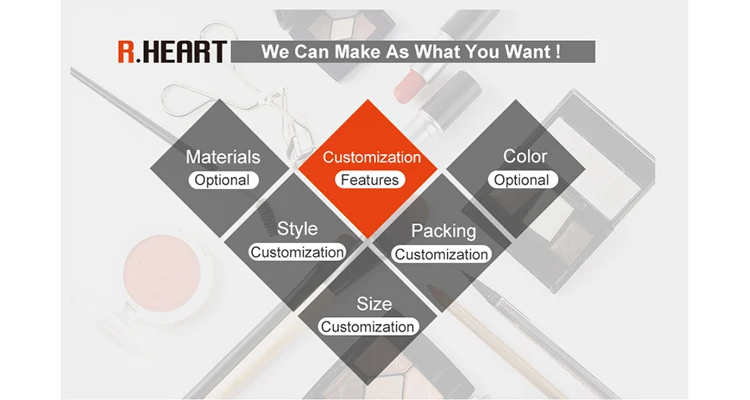 R.HEART We Can Make As What You Want !

Materials
Optional

Customization
Features

Color
Optional

Style
Customization

Packing
Customization

Size
Customization